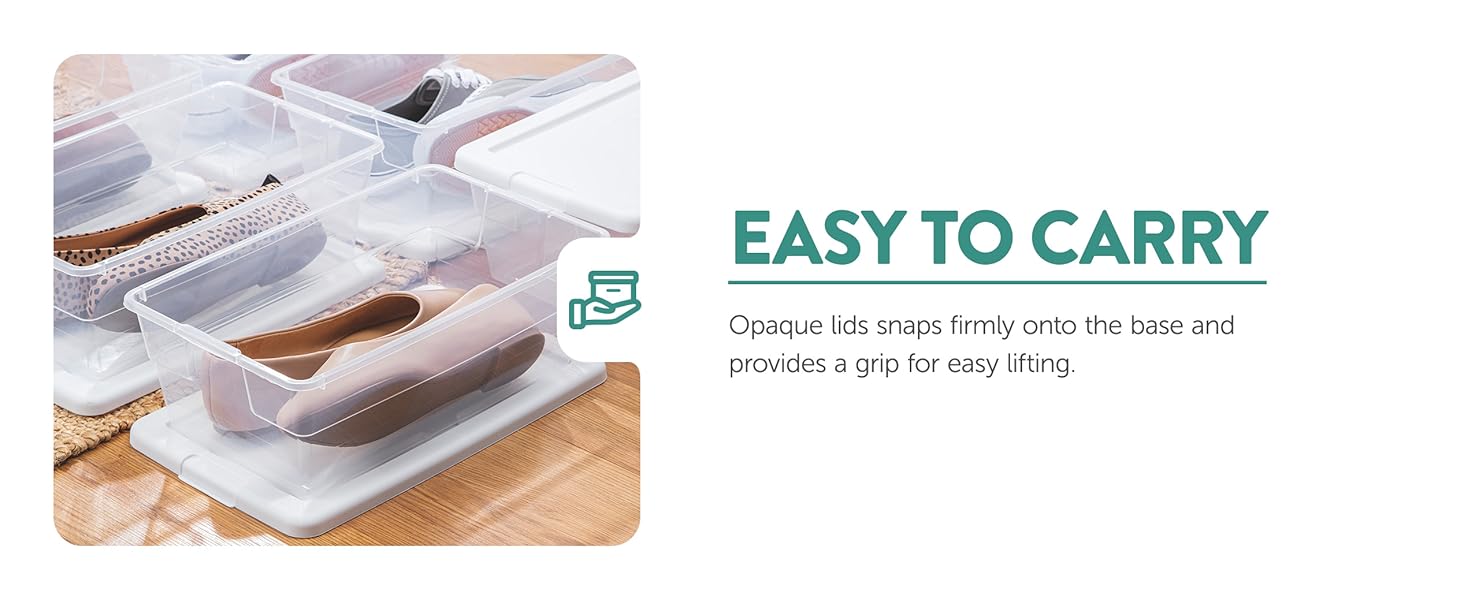 EASY TO CARRY

Opaque lids snaps firmly onto the base and provides a grip for easy lifting.